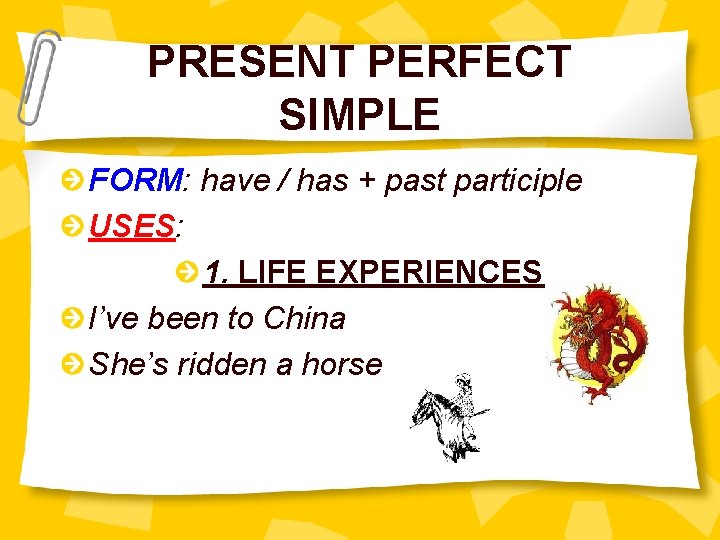 PRESENT PERFECT SIMPLE

FORM: have / has + past participle

USES:

1. LIFE EXPERIENCES

I’ve been to China

She’s ridden a horse